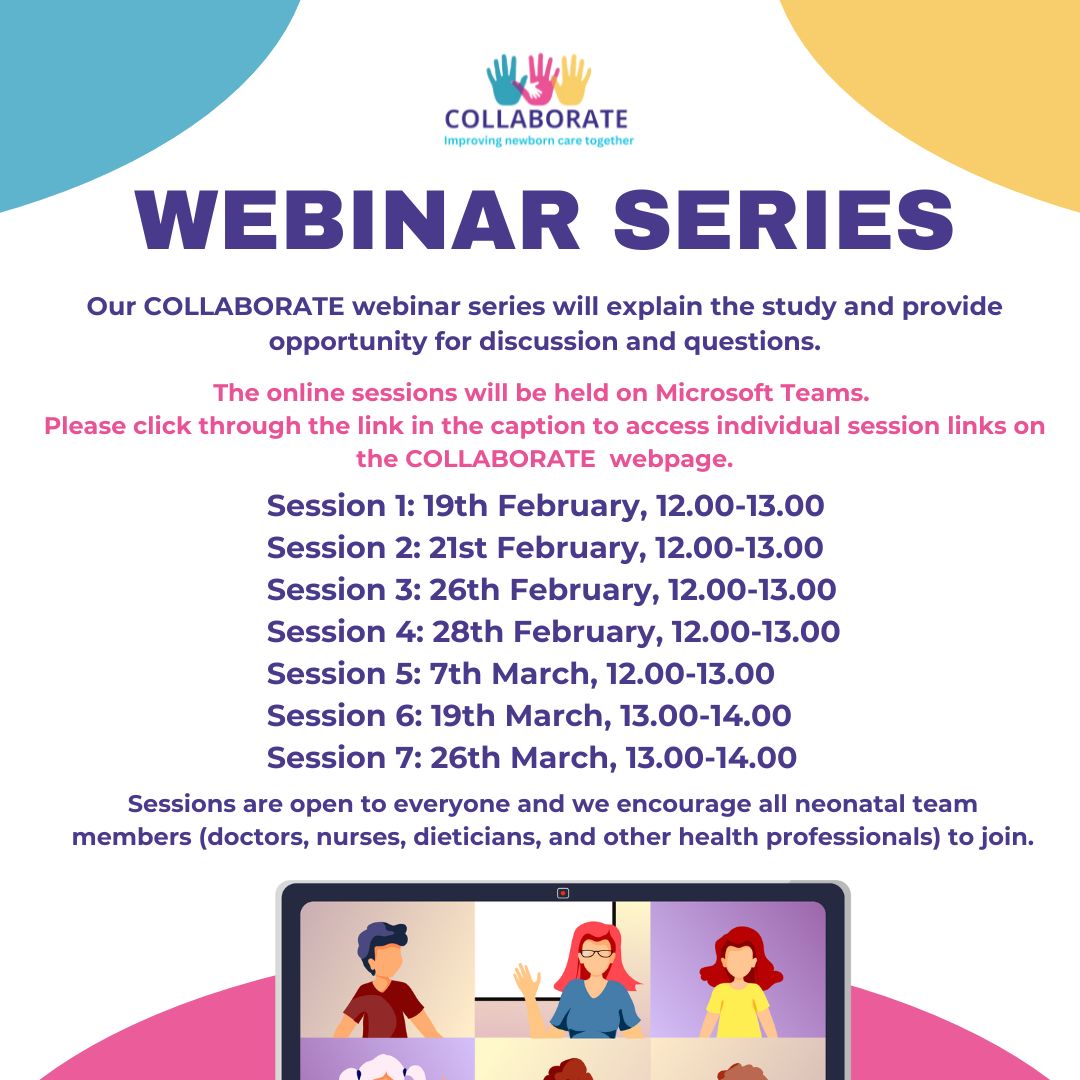 COLLABORATE
Improving newborn care together

WEBINAR SERIES

Our COLLABORATE webinar series will explain the study and provide opportunity for discussion and questions.

The online sessions will be held on Microsoft Teams.
Please click through the link in the caption to access individual session links on the COLLABORATE webpage.

Session 1: 19th February, 12.00-13.00
Session 2: 21st February, 12.00-13.00
Session 3: 26th February, 12.00-13.00
Session 4: 28th February, 12.00-13.00
Session 5: 7th March, 12.00-13.00
Session 6: 19th March, 13.00-14.00
Session 7: 26th March, 13.00-14.00

Sessions are open to everyone and we encourage all neonatal team members (doctors, nurses, dieticians, and other health professionals) to join.